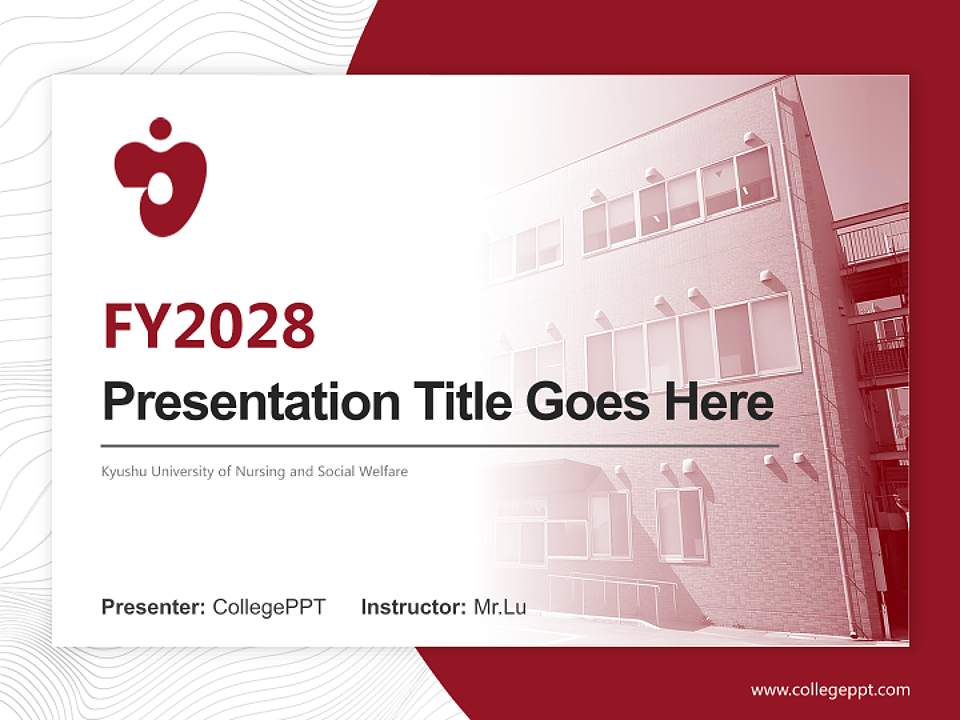 FY2028
Presentation Title Goes Here

Kyushu University of Nursing and Social Welfare

Presenter: CollegePPT Instructor: Mr.Lu

www.collegeppt.com